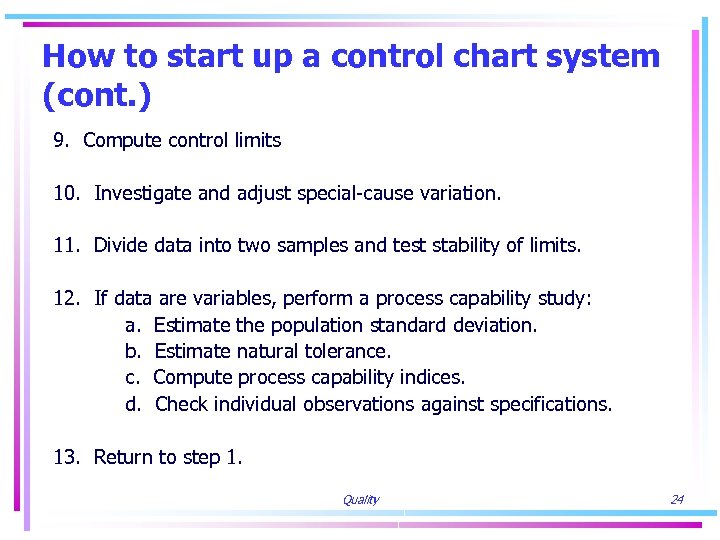 How to start up a control chart system (cont.)

9. Compute control limits

10. Investigate and adjust special-cause variation.

11. Divide data into two samples and test stability of limits.

12. If data are variables, perform a process capability study:
a. Estimate the population standard deviation.
b. Estimate natural tolerance.
c. Compute process capability indices.
d. Check individual observations against specifications.

13. Return to step 1.

Quality

24